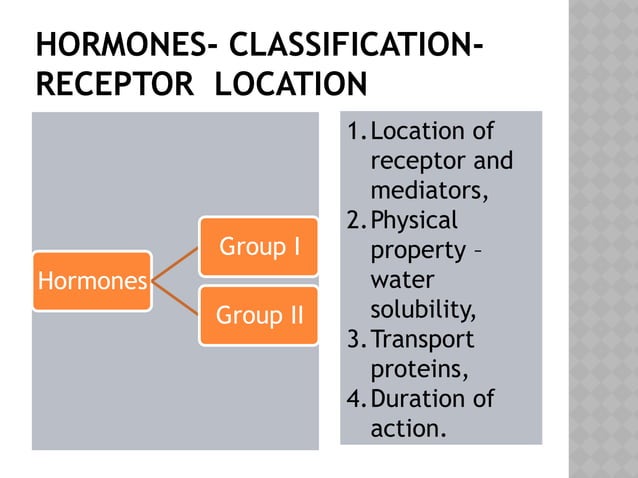 HORMONES- CLASSIFICATION- RECEPTOR LOCATION

Hormones

Group I

Group II

1. Location of receptor and mediators,
2. Physical property – water solubility,
3. Transport proteins,
4. Duration of action.